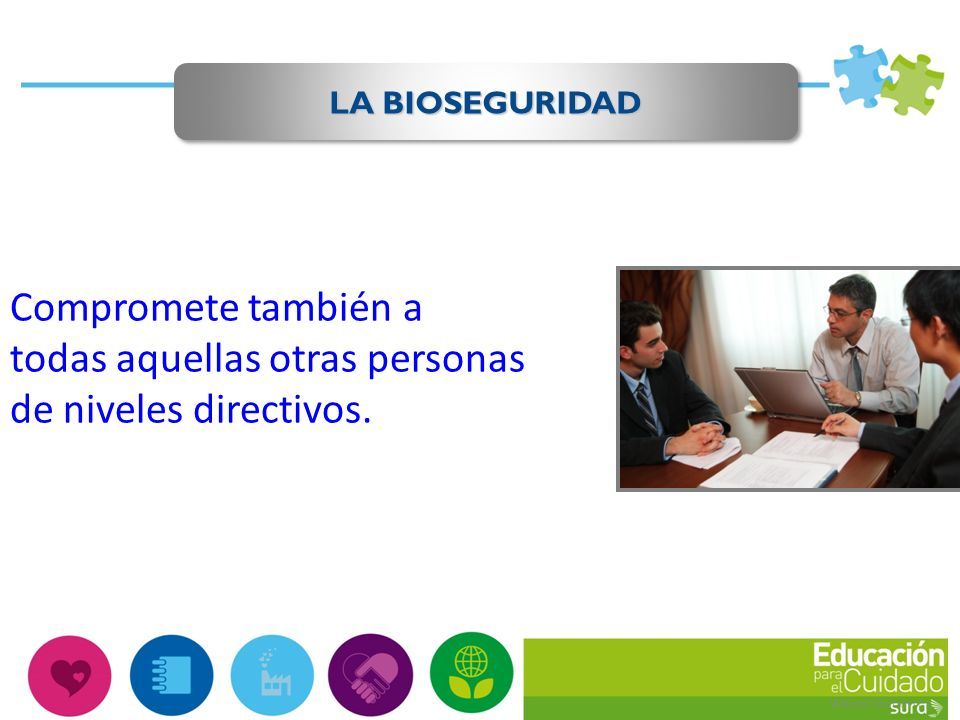 LA BIOSEGURIDAD

Compromete también a todas aquellas otras personas de niveles directivos.

Educación para el Cuidado
sura